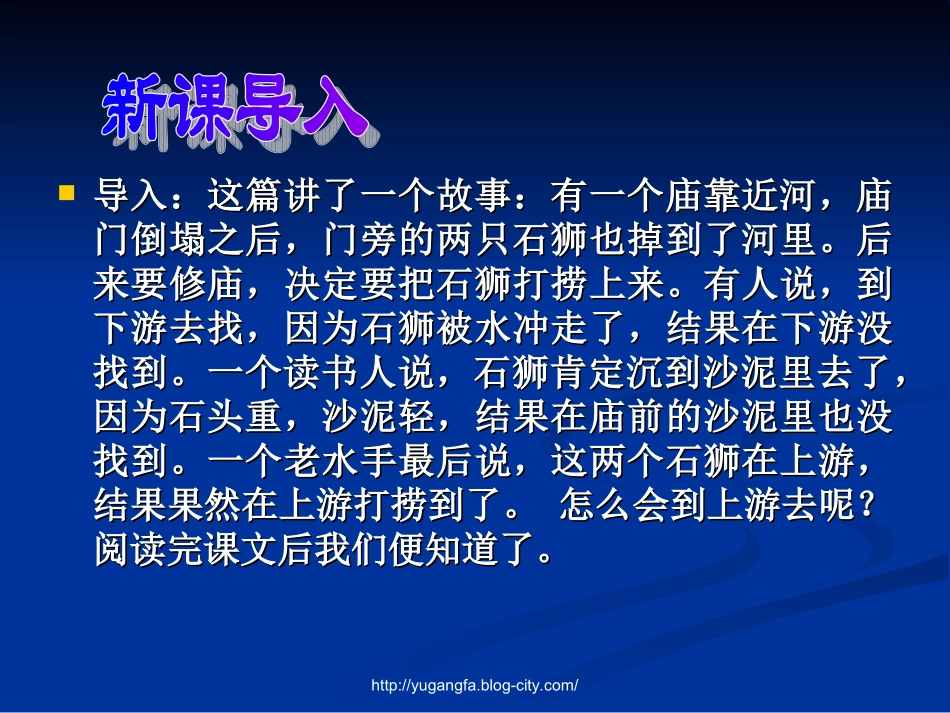 新课导入

导入：这篇讲了一个故事：有一个庙靠近河，庙门倒塌之后，门旁的两只石狮也掉到了河里。后来要修庙，决定要把石狮打捞上来。有人说，到下游去找，因为石狮被水冲走了，结果在下游没找到。一个读书人说，石狮肯定沉到沙泥里去了，因为石头重，沙泥轻，结果在庙前的沙泥里也没找到。一个老水手最后说，这两个石狮在上游，结果果然在上游打捞到了。 怎么会到上游去呢？阅读完课文后我们便知道了。

http://yugangfa.blog-city.com/